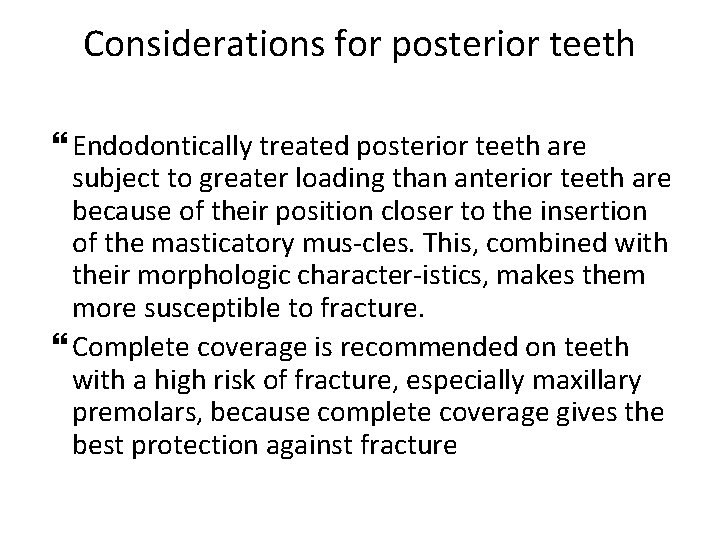 Considerations for posterior teeth

❝ Endodontically treated posterior teeth are subject to greater loading than anterior teeth are because of their position closer to the insertion of the masticatory mus-cles. This, combined with their morphologic character-istics, makes them more susceptible to fracture.

❝ Complete coverage is recommended on teeth with a high risk of fracture, especially maxillary premolars, because complete coverage gives the best protection against fracture